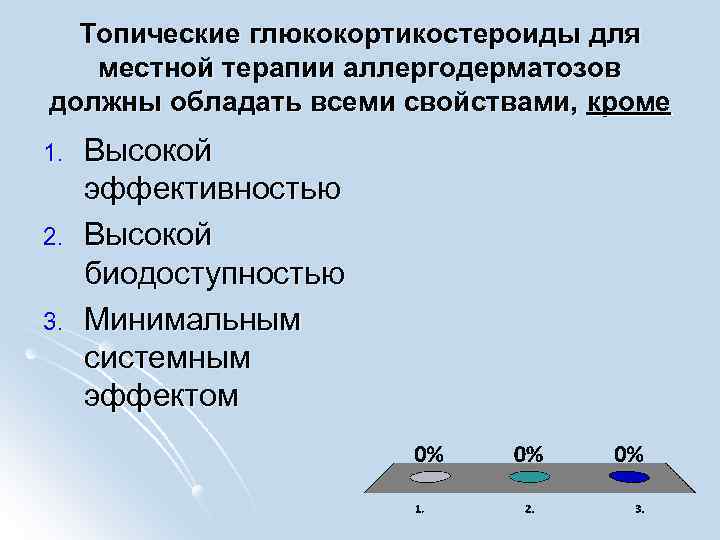 Топические глюкокортикостероиды для местной терапии аллергодерматозов должны обладать всеми свойствами, кроме

1. Высокой эффективностью
2. Высокой биодоступностью
3. Минимальным системным эффектом

0% 0% 0%

1. 2. 3.